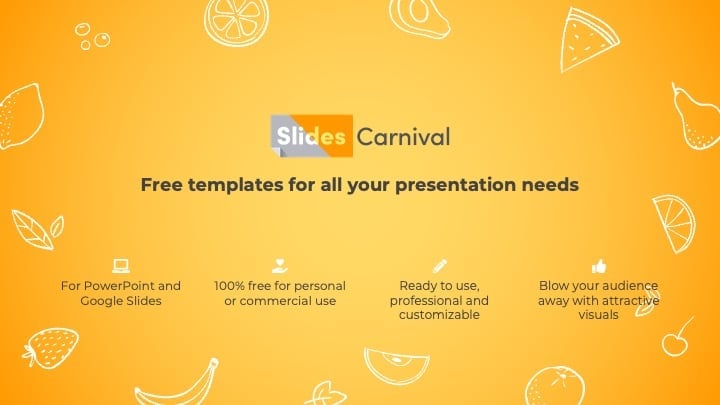 Slides Carnival

Free templates for all your presentation needs

For PowerPoint and Google Slides

100% free for personal or commercial use

Ready to use, professional and customizable

Blow your audience away with attractive visuals